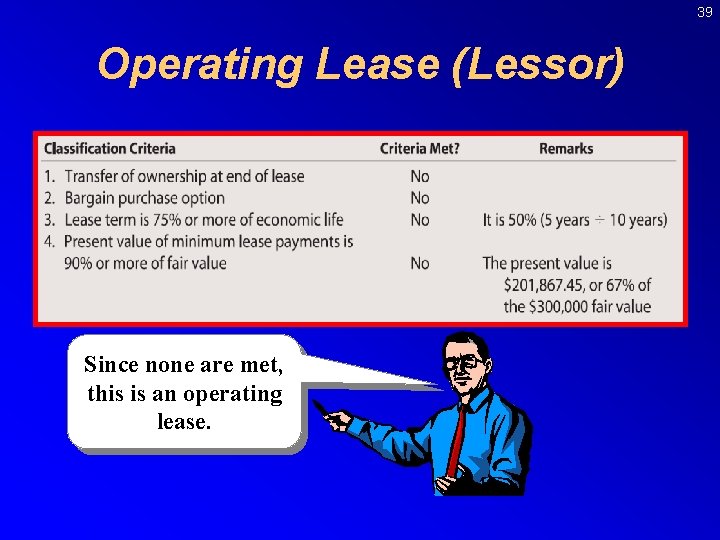 39

Operating Lease (Lessor)

| Classification Criteria | Criteria Met? | Remarks |
|---|---|---|
| 1. Transfer of ownership at end of lease | No | |
| 2. Bargain purchase option | No | |
| 3. Lease term is 75% or more of economic life | No | It is 50% (5 years ÷ 10 years) |
| 4. Present value of minimum lease payments is 90% or more of fair value | No | The present value is \$201,867.45, or 67% of the \$300,000 fair value |

Since none are met, this is an operating lease.